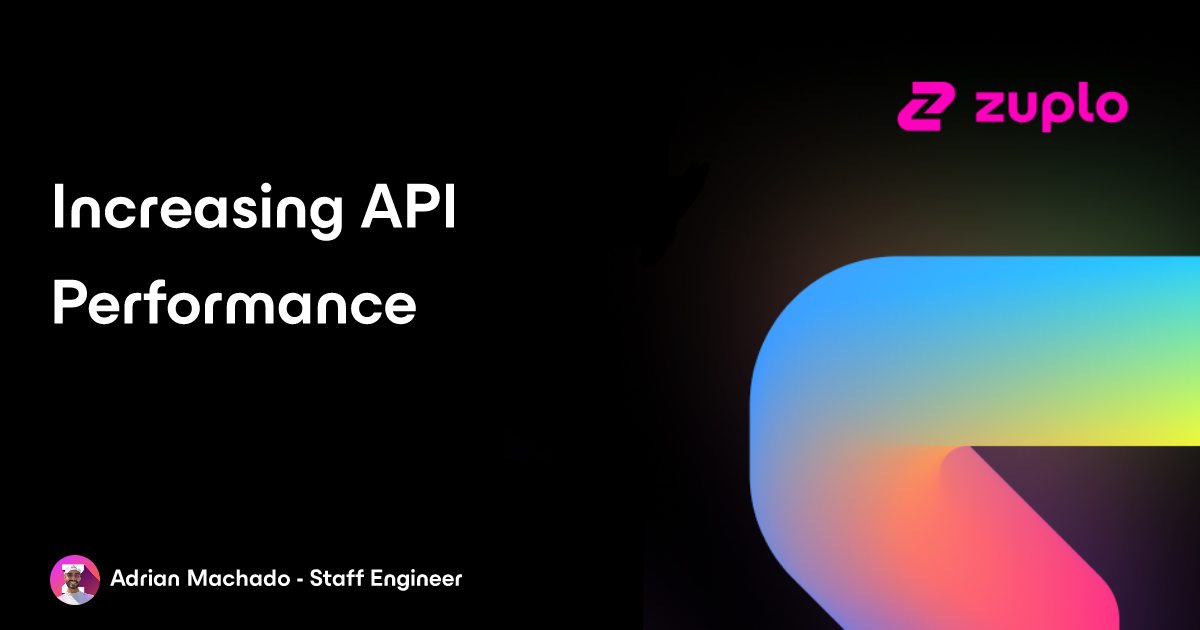 zuplo

Increasing API Performance

Adrian Machado - Staff Engineer